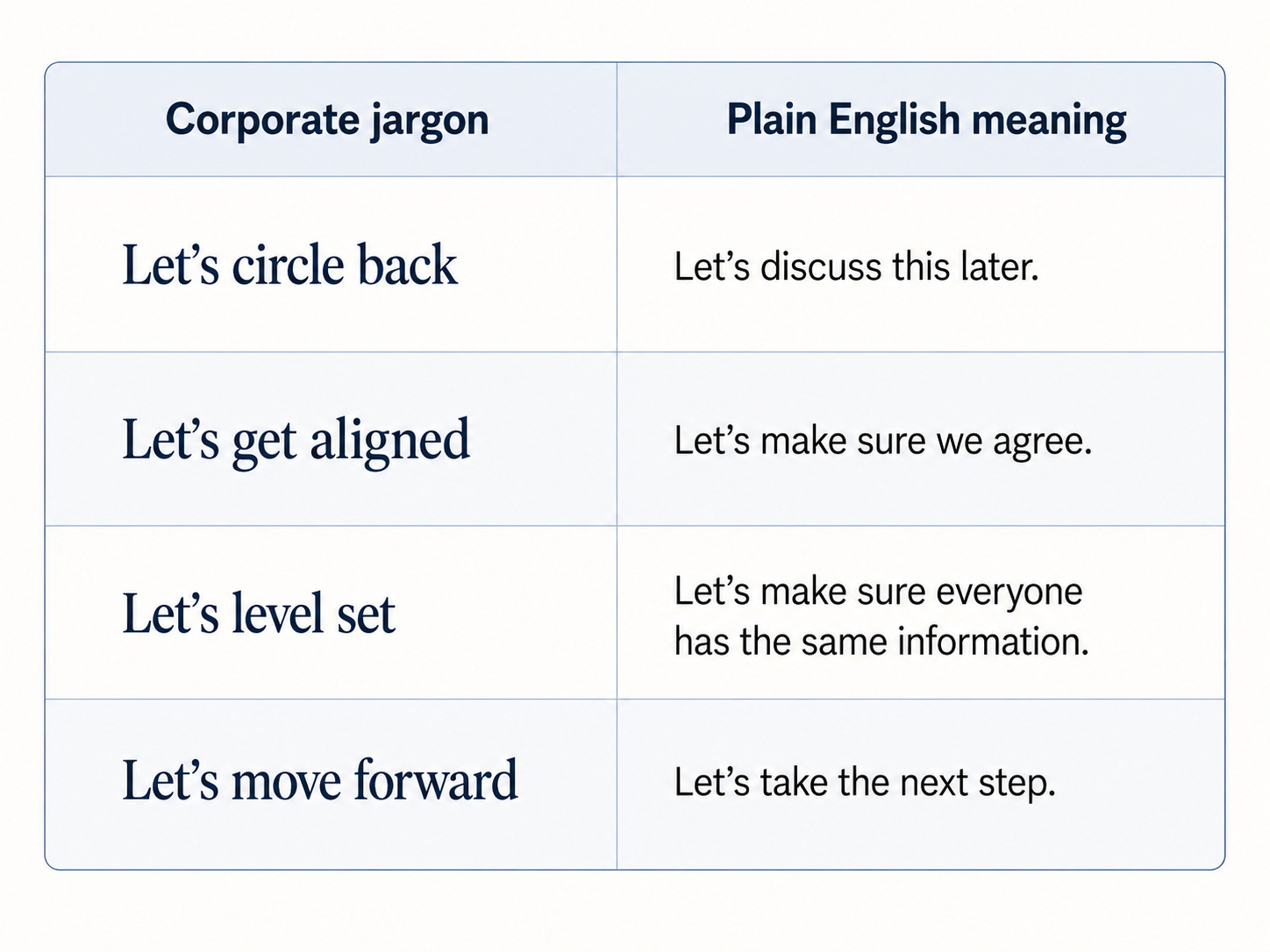 | Corporate jargon | Plain English meaning |
|---|---|
| Let’s circle back | Let’s discuss this later. |
| Let’s get aligned | Let’s make sure we agree. |
| Let’s level set | Let’s make sure everyone has the same information. |
| Let’s move forward | Let’s take the next step. |